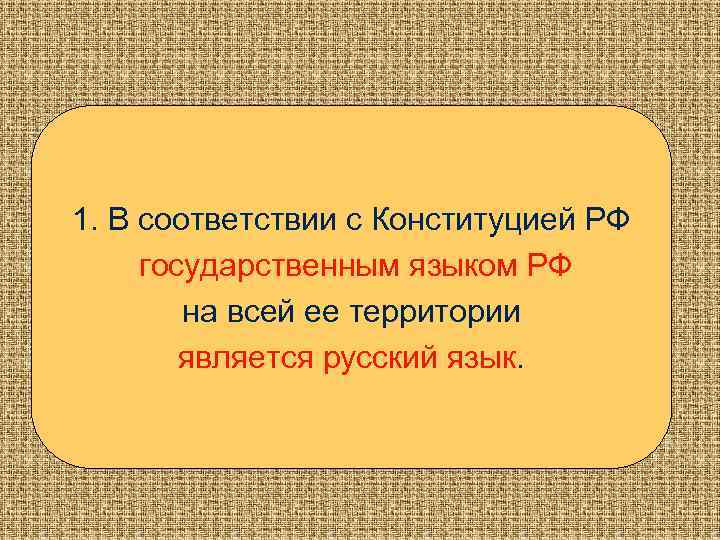 1. В соответствии с Конституцией РФ государственным языком РФ на всей ее территории является русский язык.